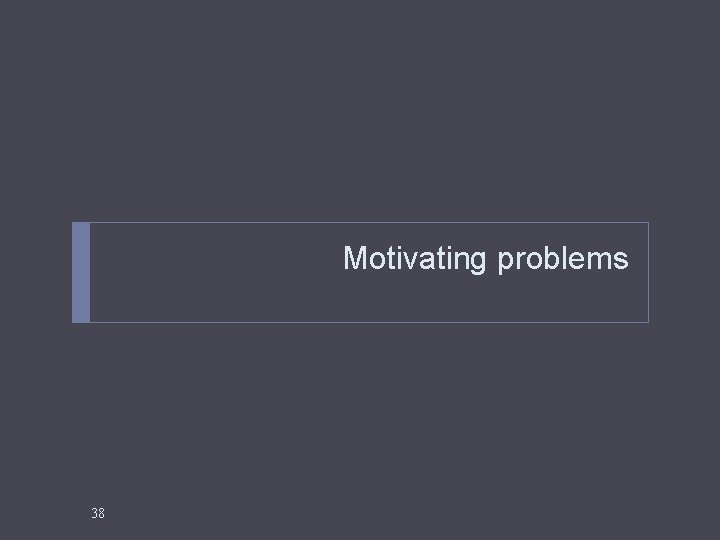 Motivating problems

38